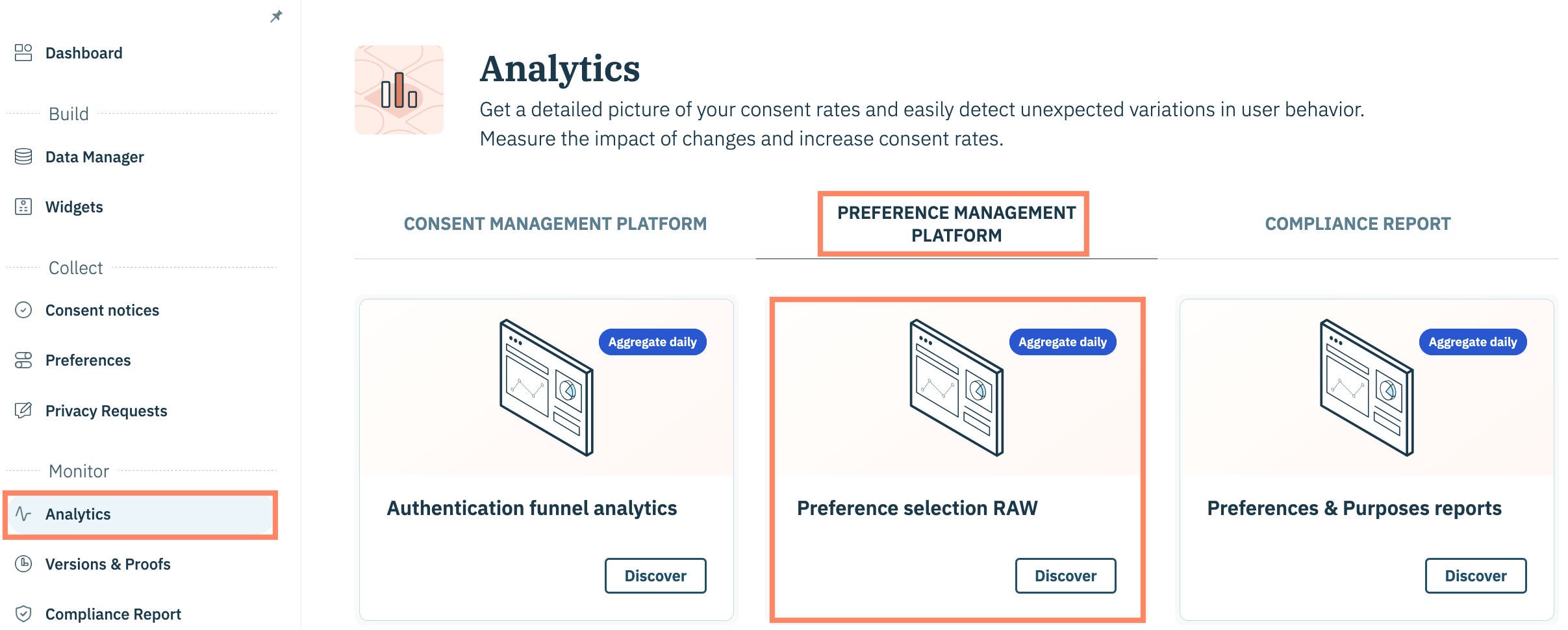 Dashboard

Build

Data Manager

Widgets

Collect

Consent notices

Preferences

Privacy Requests

Monitor

Analytics

Versions & Proofs

Compliance Report

Analytics

Get a detailed picture of your consent rates and easily detect unexpected variations in user behavior. Measure the impact of changes and increase consent rates.

CONSENT MANAGEMENT PLATFORM

PREFERENCE MANAGEMENT PLATFORM

COMPLIANCE REPORT

Aggregate daily

Authentication funnel analytics

Discover

Aggregate daily

Preference selection RAW

Discover

Aggregate daily

Preferences & Purposes reports

Discover